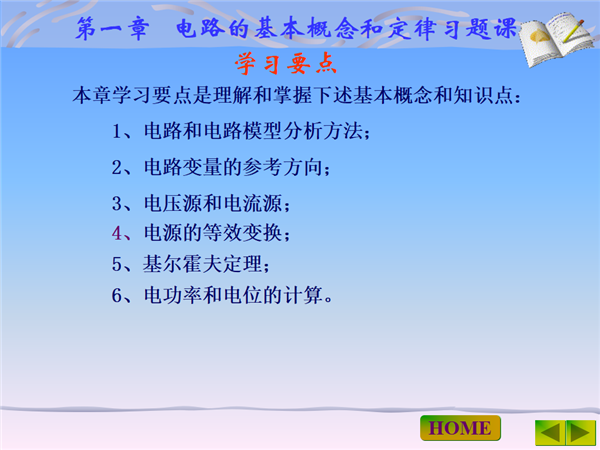 第一章　电路的基本概念和定律习题课

学习要点

本章学习要点是理解和掌握下述基本概念和知识点：

1、电路和电路模型分析方法；

2、电路变量的参考方向；

3、电压源和电流源；

4、电源的等效变换；

5、基尔霍夫定理；

6、电功率和电位的计算。

HOME